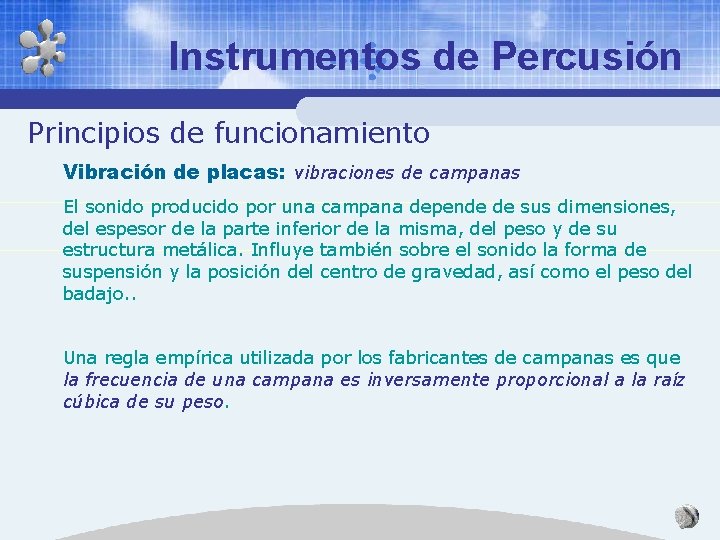 Instrumentos de Percusión

Principios de funcionamiento

Vibración de placas: vibraciones de campanas

El sonido producido por una campana depende de sus dimensiones, del espesor de la parte inferior de la misma, del peso y de su estructura metálica. Influye también sobre el sonido la forma de suspensión y la posición del centro de gravedad, así como el peso del badajo..

Una regla empírica utilizada por los fabricantes de campanas es que la frecuencia de una campana es inversamente proporcional a la raíz cúbica de su peso.